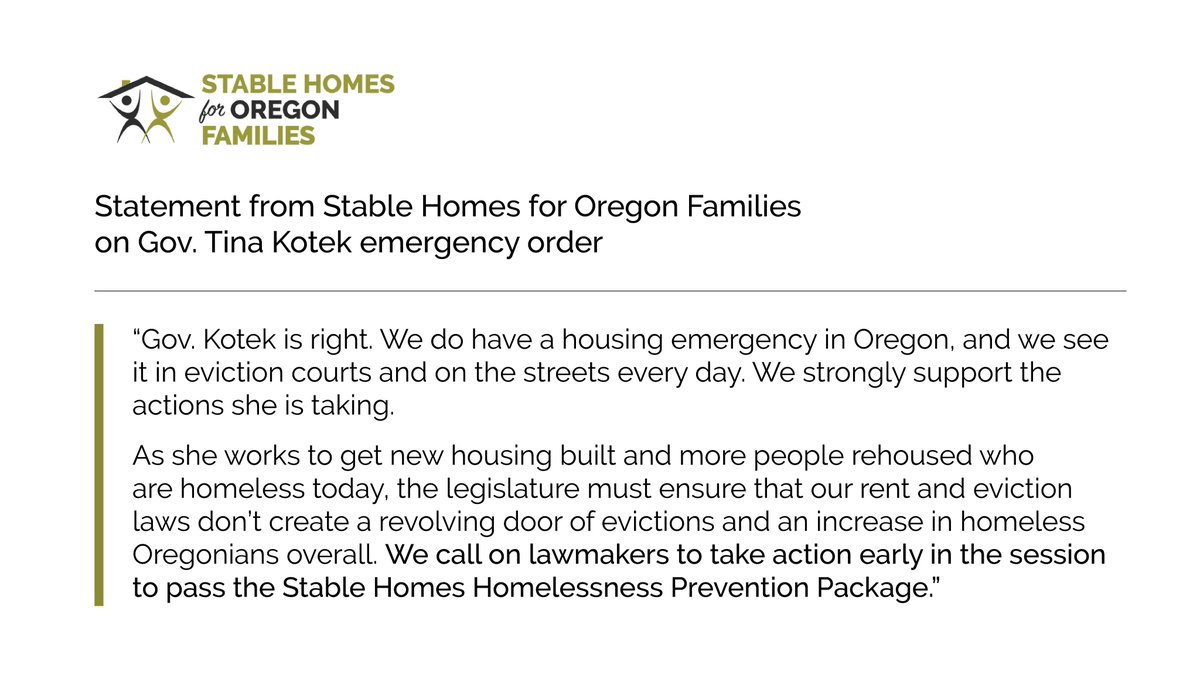 STABLE HOMES for OREGON FAMILIES

Statement from Stable Homes for Oregon Families on Gov. Tina Kotek emergency order

“Gov. Kotek is right. We do have a housing emergency in Oregon, and we see it in eviction courts and on the streets every day. We strongly support the actions she is taking.

As she works to get new housing built and more people rehoused who are homeless today, the legislature must ensure that our rent and eviction laws don’t create a revolving door of evictions and an increase in homeless Oregonians overall. We call on lawmakers to take action early in the session to pass the Stable Homes Homelessness Prevention Package.”